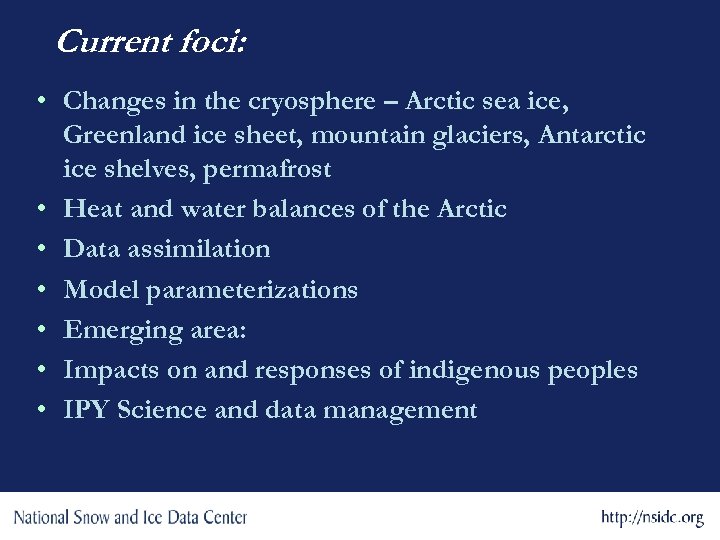 Current foci:

• Changes in the cryosphere – Arctic sea ice, Greenland ice sheet, mountain glaciers, Antarctic ice shelves, permafrost
• Heat and water balances of the Arctic
• Data assimilation
• Model parameterizations
• Emerging area:
• Impacts on and responses of indigenous peoples
• IPY Science and data management

National Snow and Ice Data Center
http://nsidc.org